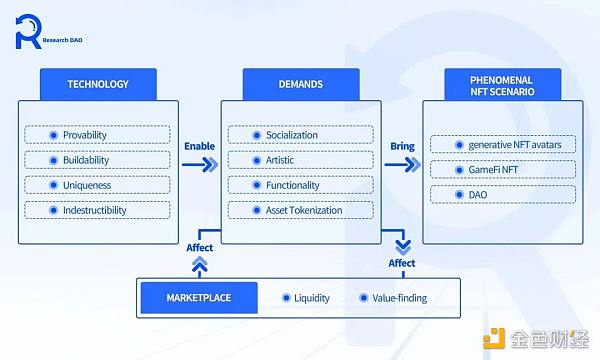 Research DAO

TECHNOLOGY

Provability

Buildability

Uniqueness

Indestructibility

Enable

DEMANDS

Socialization

Artistic

Functionality

Asset Tokenization

Bring

PHENOMENAL NFT SCENARIO

generative NFT avatars

GameFi NFT

DAO

Affect

Affect

MARKETPLACE

Liquidity

Value-finding

金色财经